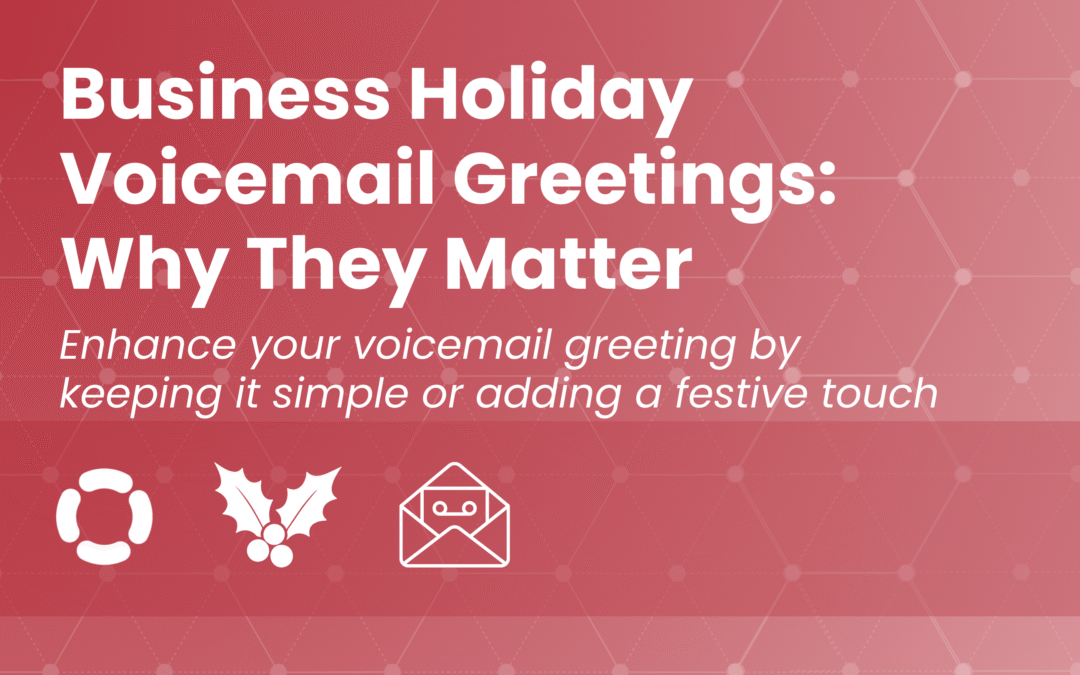 Business Holiday Voicemail Greetings: Why They Matter

Enhance your voicemail greeting by keeping it simple or adding a festive touch